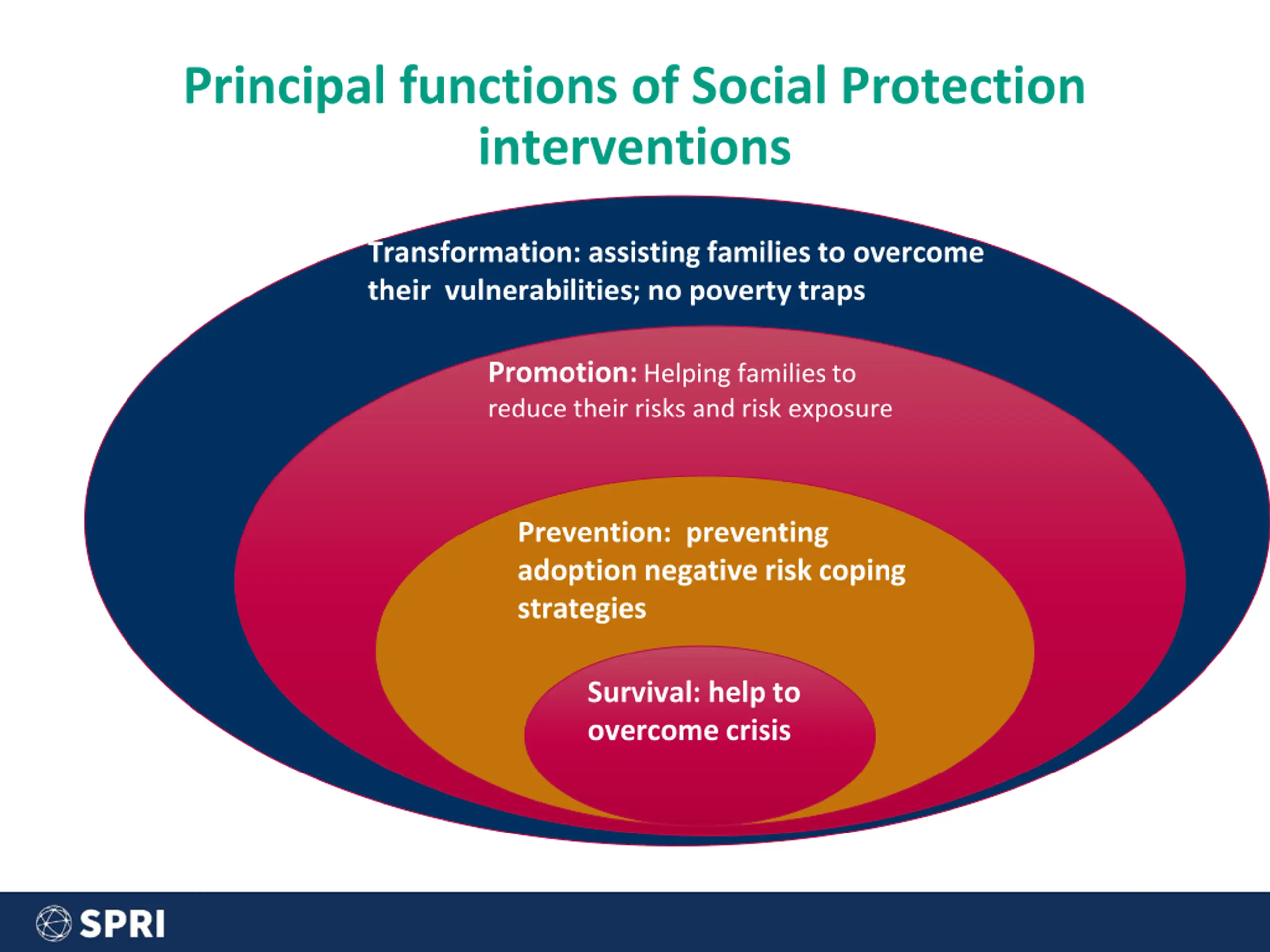 Principal functions of Social Protection interventions

Transformation: assisting families to overcome their vulnerabilities; no poverty traps

Promotion: Helping families to reduce their risks and risk exposure

Prevention: preventing adoption negative risk coping strategies

Survival: help to overcome crisis

SPRI